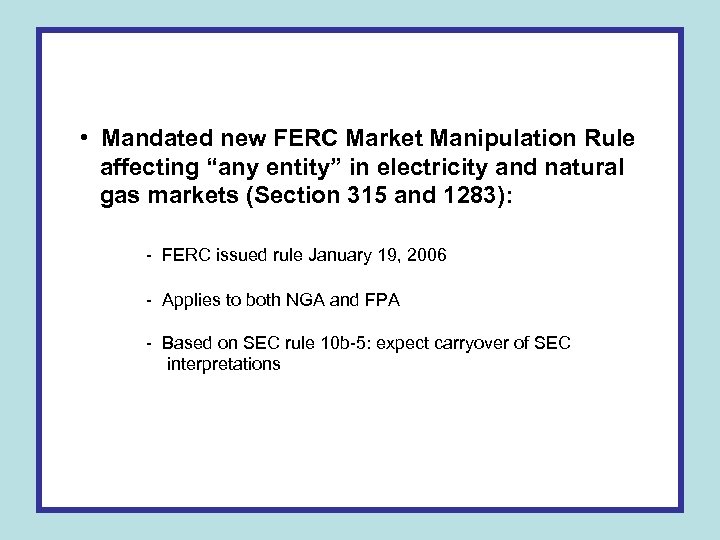 • Mandated new FERC Market Manipulation Rule affecting “any entity” in electricity and natural gas markets (Section 315 and 1283):

- FERC issued rule January 19, 2006

- Applies to both NGA and FPA

- Based on SEC rule 10b-5: expect carryover of SEC interpretations